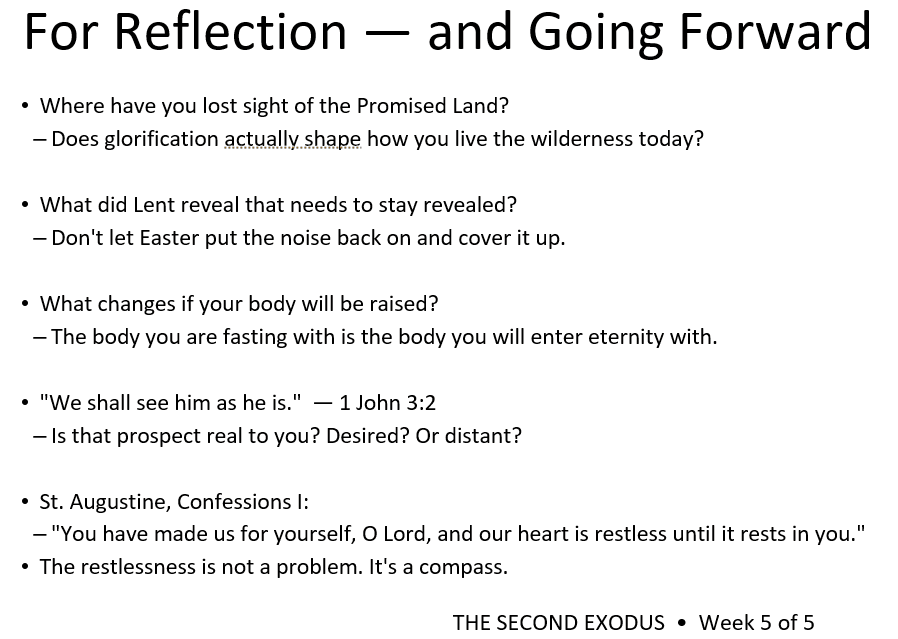 For Reflection — and Going Forward

• Where have you lost sight of the Promised Land?
– Does glorification actually shape how you live the wilderness today?

• What did Lent reveal that needs to stay revealed?
– Don't let Easter put the noise back on and cover it up.

• What changes if your body will be raised?
– The body you are fasting with is the body you will enter eternity with.

• "We shall see him as he is." — 1 John 3:2
– Is that prospect real to you? Desired? Or distant?

• St. Augustine, Confessions I:
– "You have made us for yourself, O Lord, and our heart is restless until it rests in you."
• The restlessness is not a problem. It's a compass.

THE SECOND EXODUS • Week 5 of 5